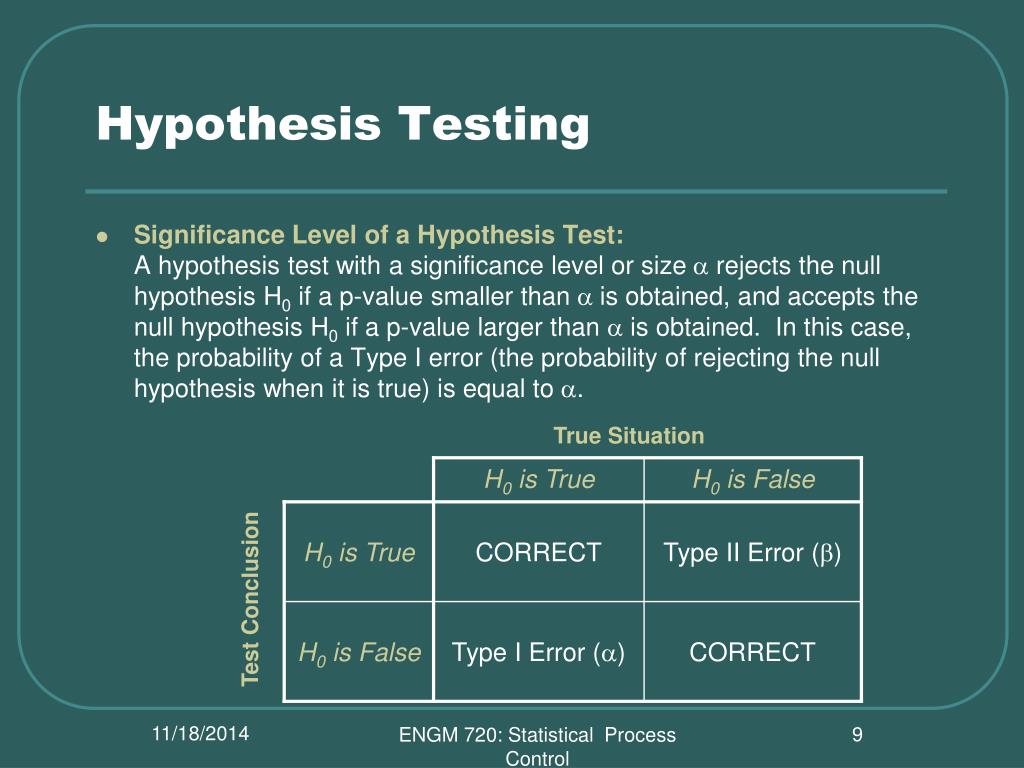 Hypothesis Testing

Significance Level of a Hypothesis Test:
A hypothesis test with a significance level or size $\alpha$ rejects the null hypothesis $H_0$ if a p-value smaller than $\alpha$ is obtained, and accepts the null hypothesis $H_0$ if a p-value larger than $\alpha$ is obtained. In this case, the probability of a Type I error (the probability of rejecting the null hypothesis when it is true) is equal to $\alpha$.

True Situation

Test Conclusion

| | $H_0$ is True | $H_0$ is False |
|---|---|---|
| $H_0$ is True | CORRECT | Type II Error ($\beta$) |
| $H_0$ is False | Type I Error ($\alpha$) | CORRECT |

11/18/2014

ENGM 720: Statistical Process Control

9